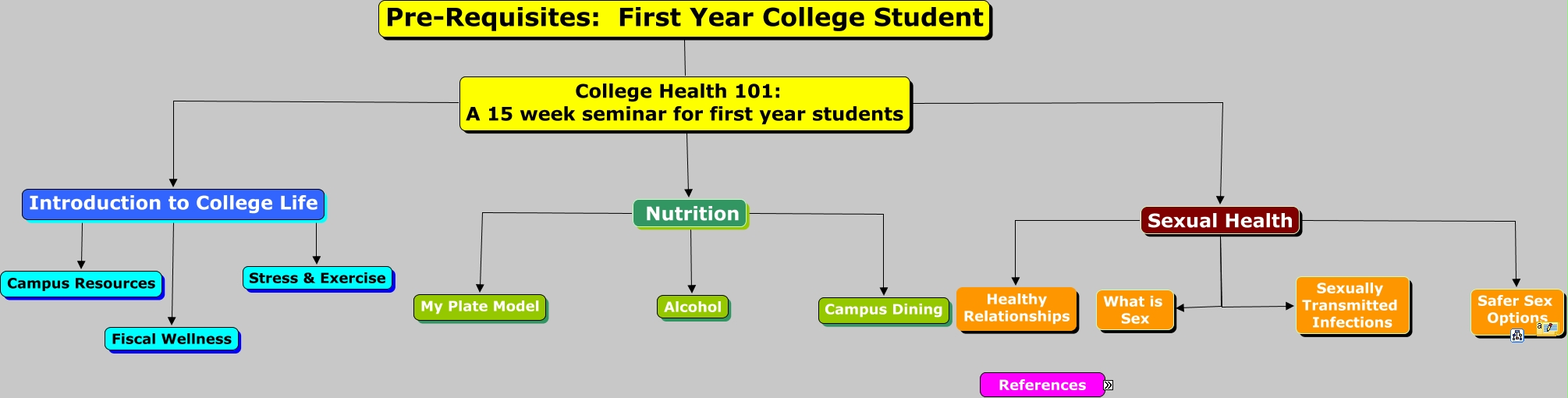 Pre-Requisites: First Year College Student

College Health 101:
A 15 week seminar for first year students

Introduction to College Life

Campus Resources

Fiscal Wellness

Stress & Exercise

Nutrition

My Plate Model

Alcohol

Campus Dining

Sexual Health

Healthy Relationships

What is Sex

Sexually Transmitted Infections

Safer Sex Options

References